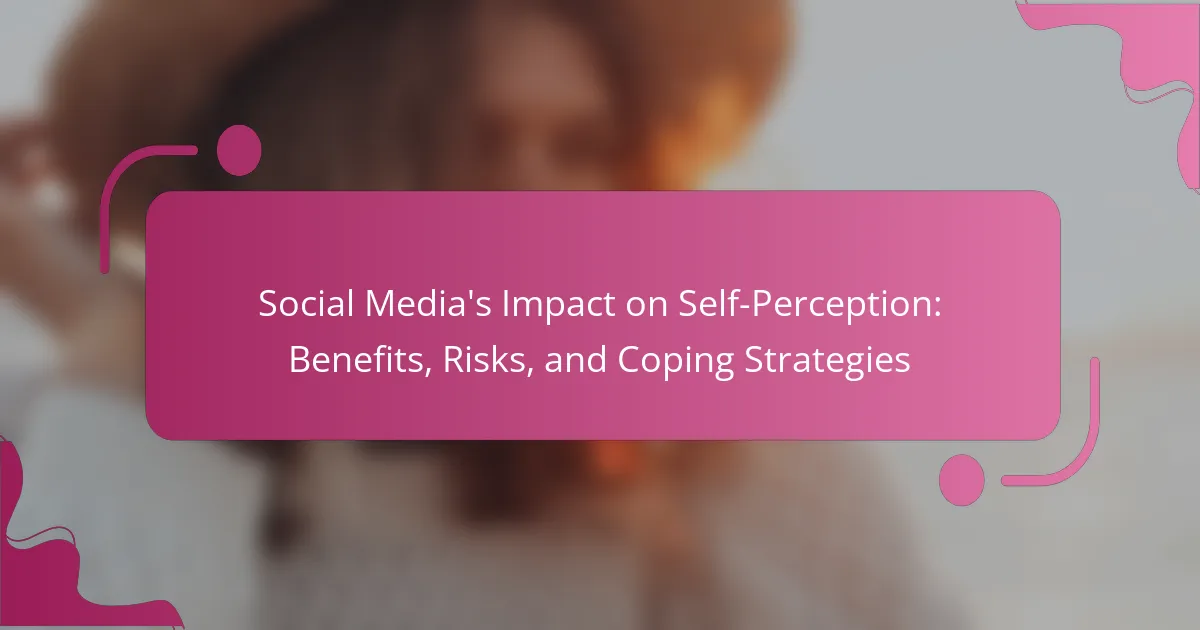 Social Media's Impact on Self-Perception: Benefits, Risks, and Coping Strategies